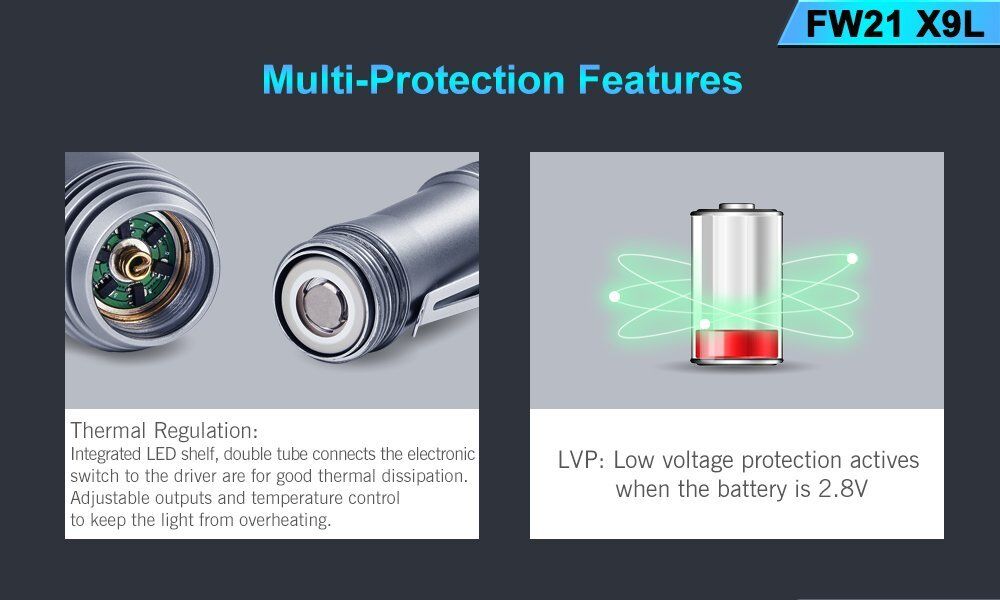 FW21 X9L

Multi-Protection Features

Thermal Regulation:
Integrated LED shelf, double tube connects the electronic switch to the driver are for good thermal dissipation. Adjustable outputs and temperature control to keep the light from overheating.

LVP: Low voltage protection actives when the battery is 2.8V